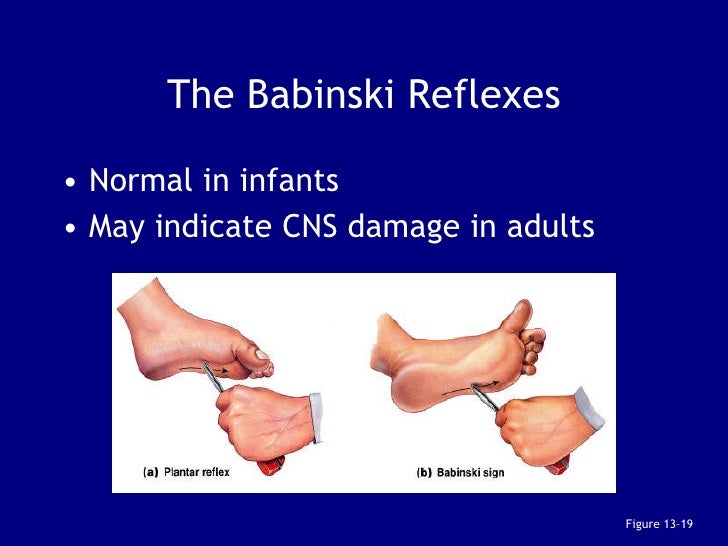 The Babinski Reflexes

• Normal in infants
• May indicate CNS damage in adults

(a) Plantar reflex

(b) Babinski sign

Figure 13-19